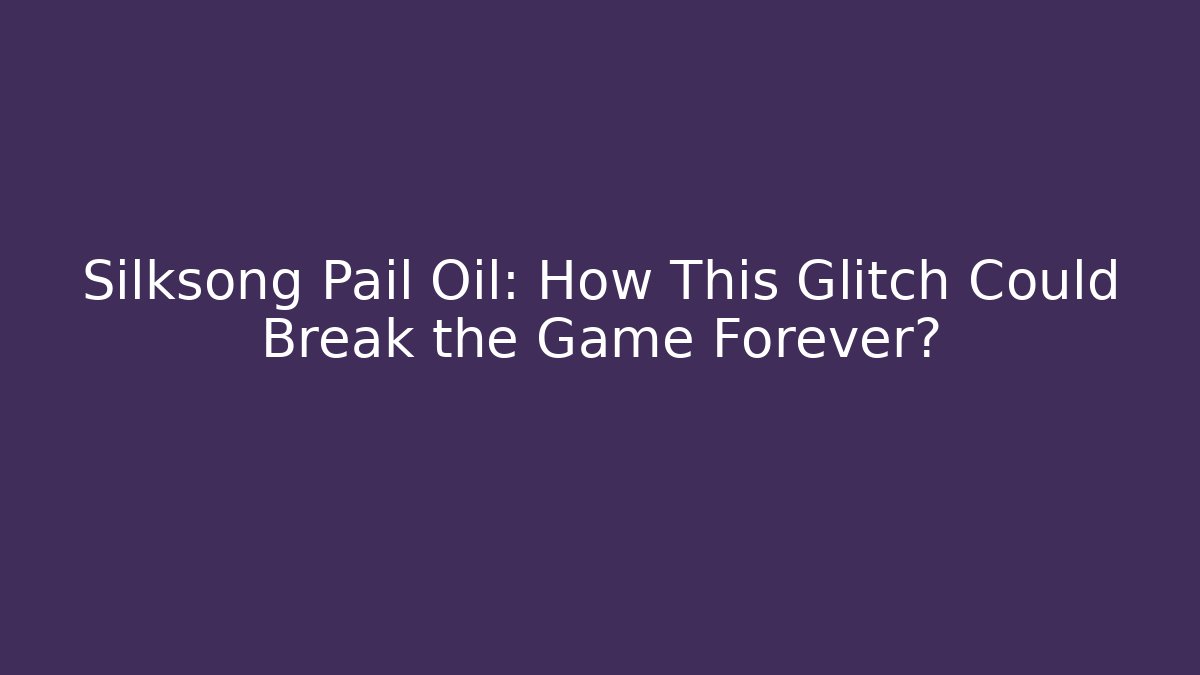 Silksong Pail Oil: How This Glitch Could Break the Game Forever?